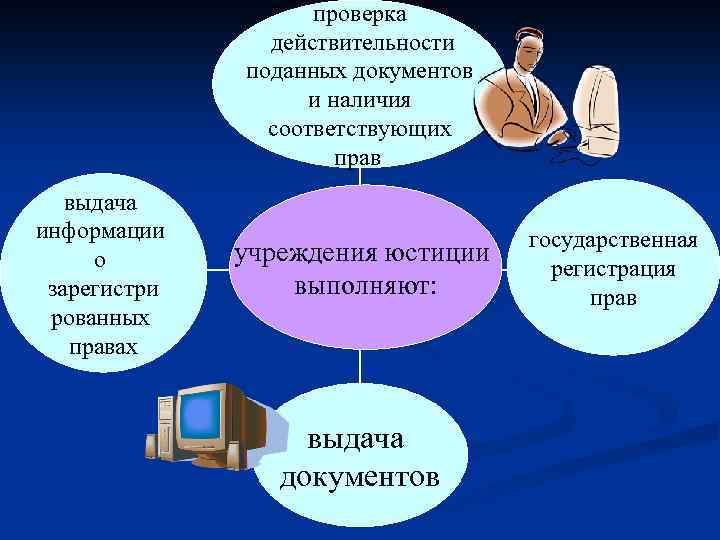 проверка действительности поданных документов и наличия соответствующих прав

выдача информации о зарегистри рованных правах

учреждения юстиции выполняют:

государственная регистрация прав

выдача документов